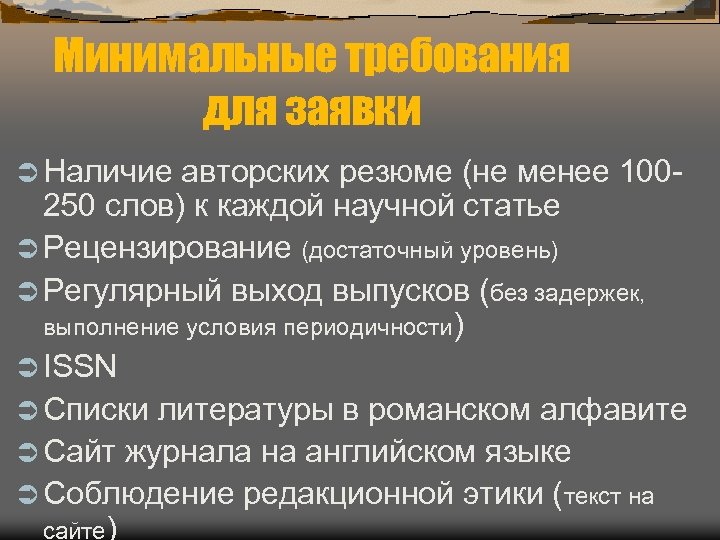 Минимальные требования для заявки

Наличие авторских резюме (не менее 100-250 слов) к каждой научной статье

Рецензирование (достаточный уровень)

Регулярный выход выпусков (без задержек, выполнение условия периодичности)

ISSN

Списки литературы в романском алфавите

Сайт журнала на английском языке

Соблюдение редакционной этики (текст на сайте)